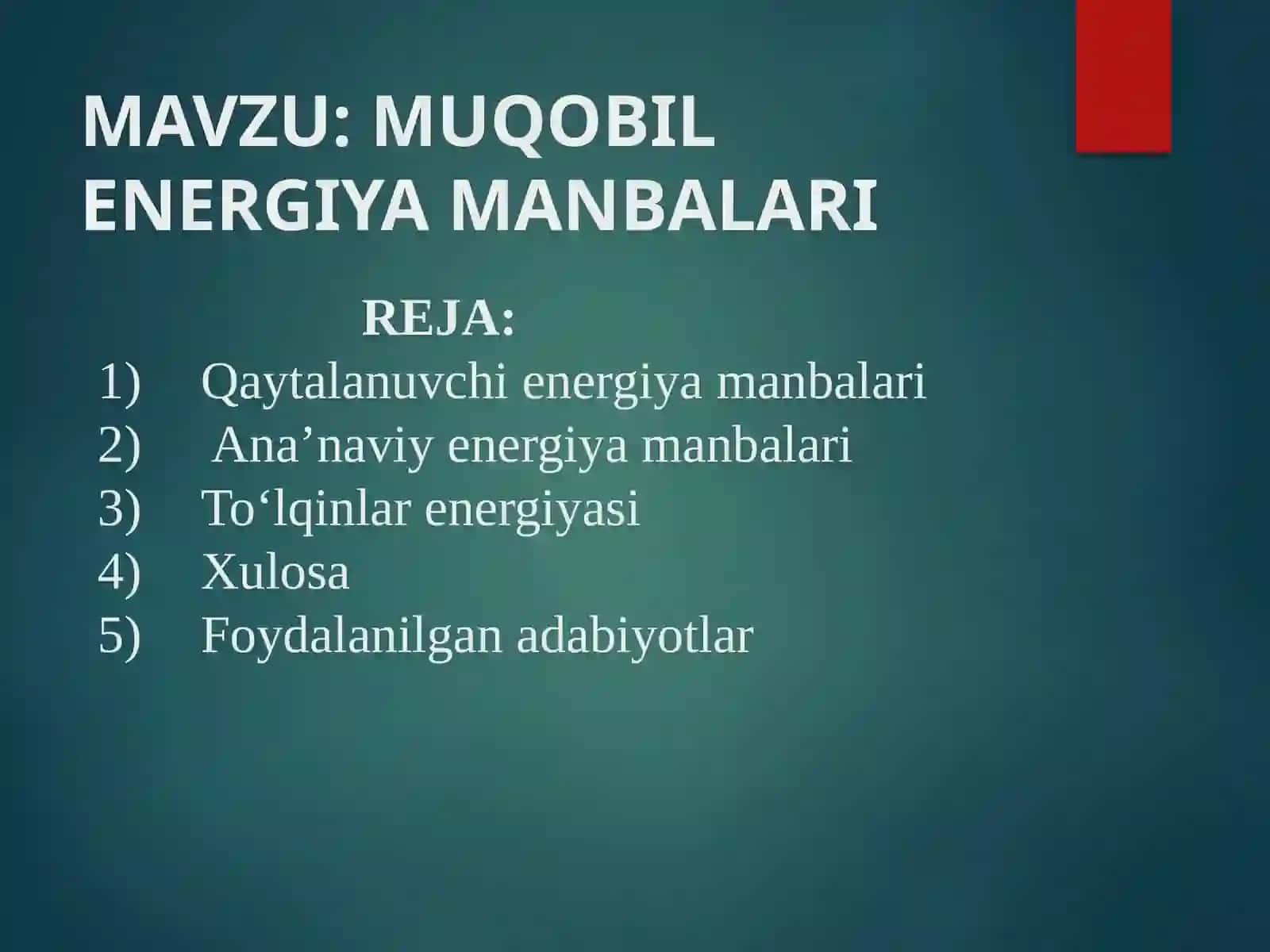 MAVZU: MUQOBIL ENERGIYA MANBALARI

REJA:
1) Qaytalanuvchi energiya manbalari
2) Ana’naviy energiya manbalari
3) To‘lqinlar energiyasi
4) Xulosa
5) Foydalanilgan adabiyotlar